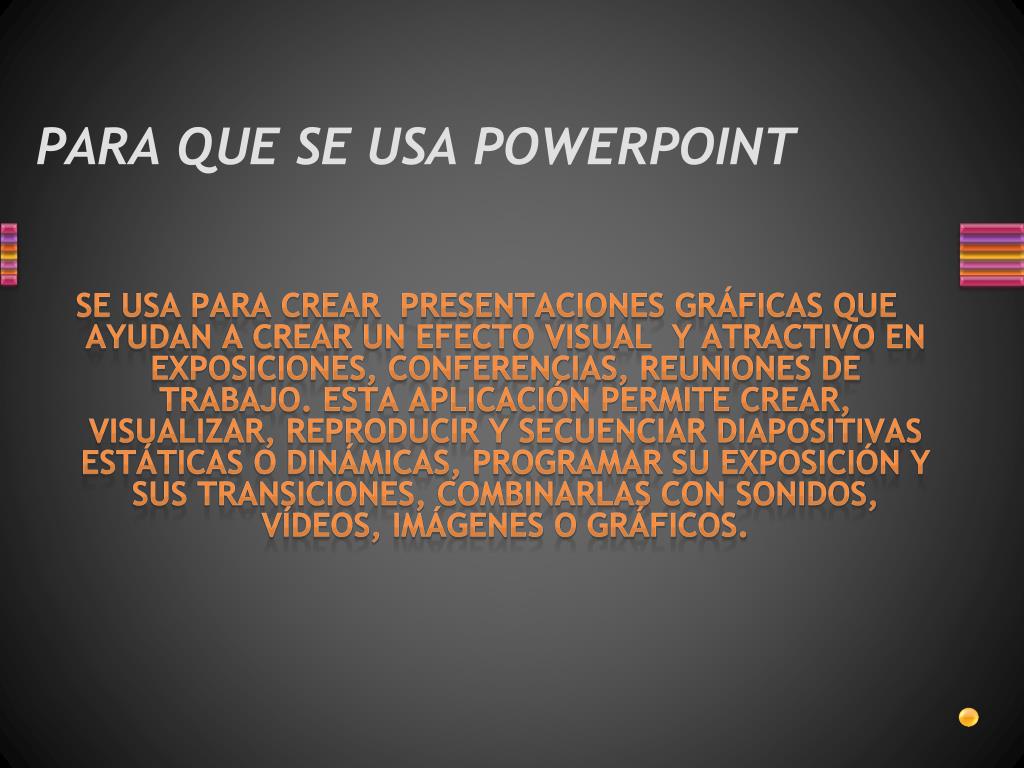 PARA QUE SE USA POWERPOINT

SE USA PARA CREAR PRESENTACIONES GRÁFICAS QUE AYUDAN A CREAR UN EFECTO VISUAL Y ATRACTIVO EN EXPOSICIONES, CONFERENCIAS, REUNIONES DE TRABAJO. ESTA APLICACIÓN PERMITE CREAR, VISUALIZAR, REPRODUCIR Y SECUENCIAR DIAPOSITIVAS ESTÁTICAS O DINÁMICAS, PROGRAMAR SU EXPOSICIÓN Y SUS TRANSICIONES, COMBINARLAS CON SONIDOS, VÍDEOS, IMÁGENES O GRÁFICOS.